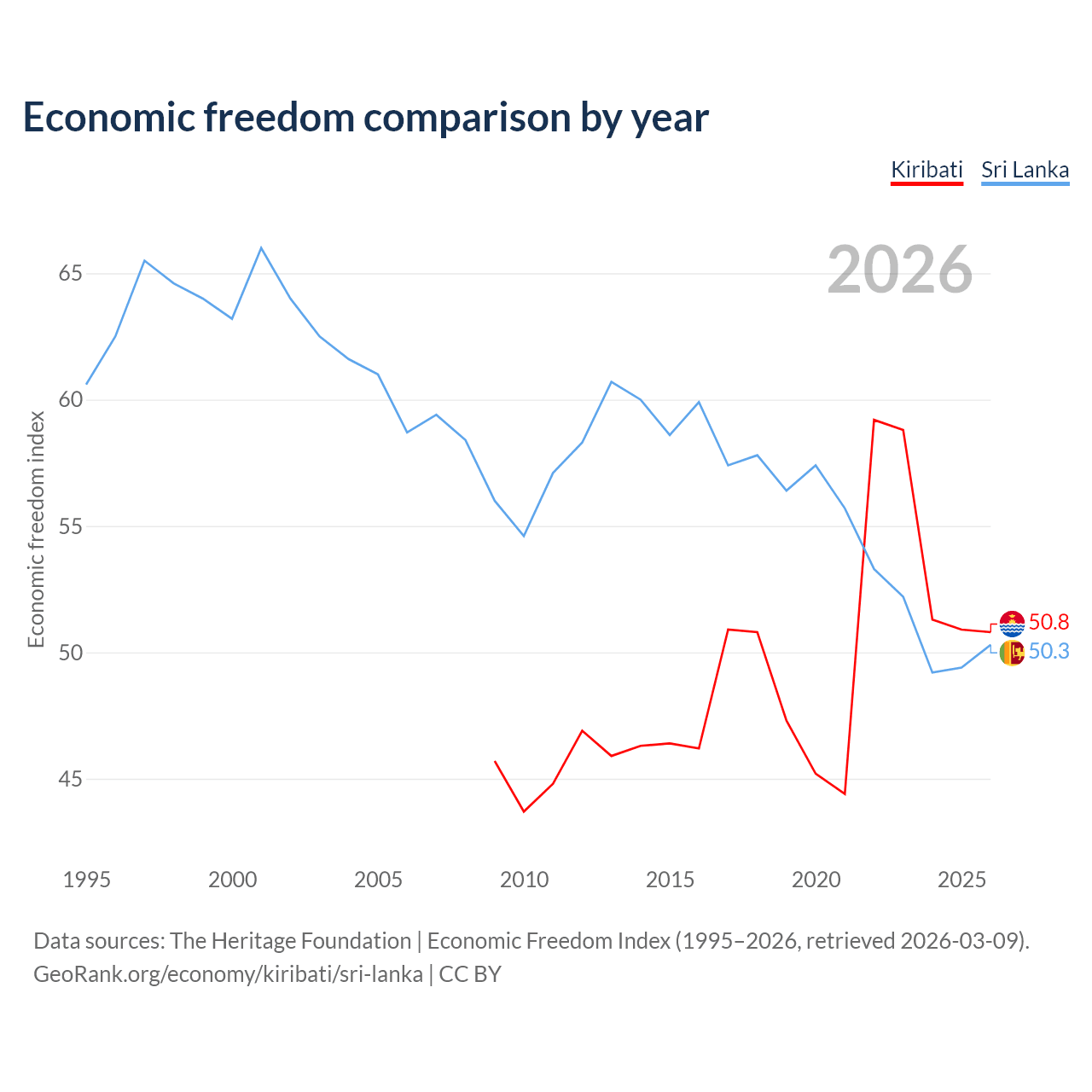 Economic freedom comparison by year

Kiribati Sri Lanka

2026

Economic freedom index

65
60
55
50
45

50.8
50.3

1995 2000 2005 2010 2015 2020 2025

Data sources: The Heritage Foundation | Economic Freedom Index (1995–2026, retrieved 2026-03-09).
GeoRank.org/economy/kiribati/sri-lanka | CC BY